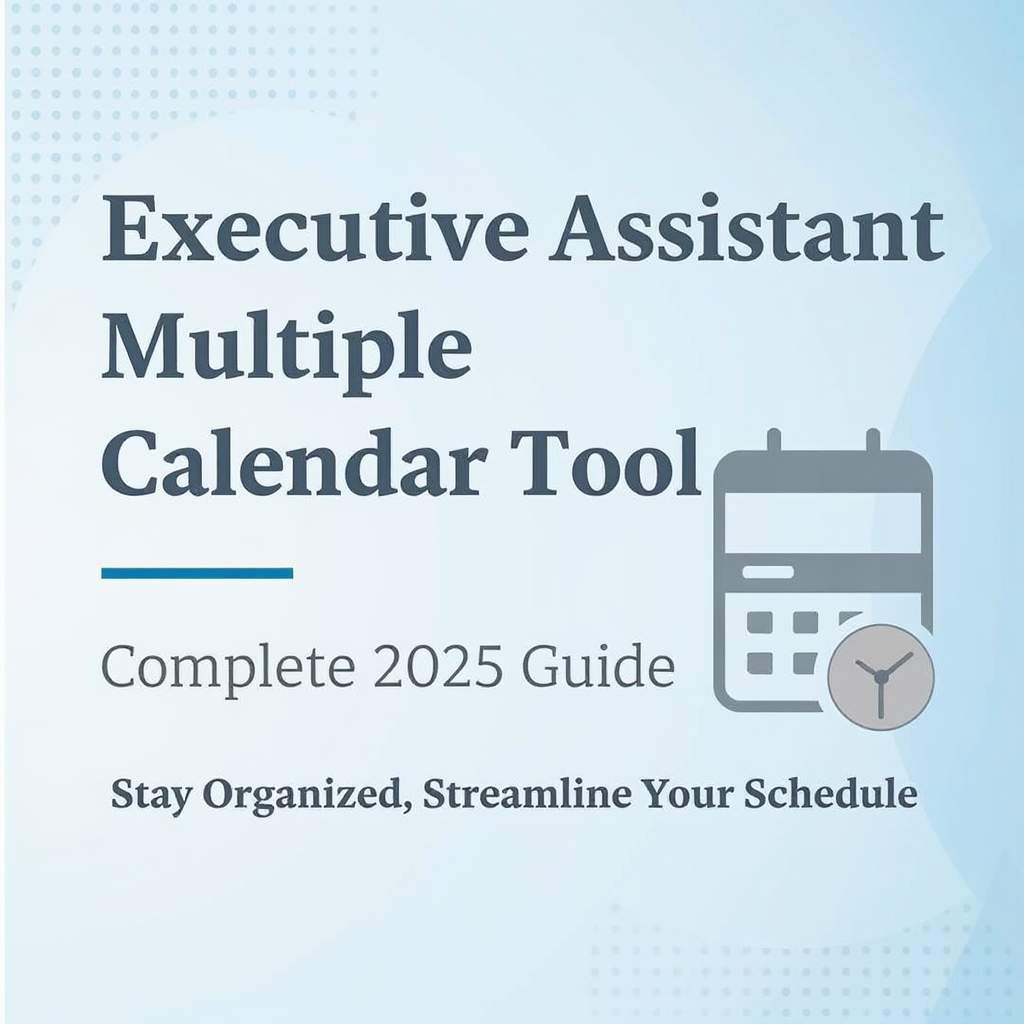 Executive Assistant Multiple Calendar Tool

Complete 2025 Guide

Stay Organized, Streamline Your Schedule